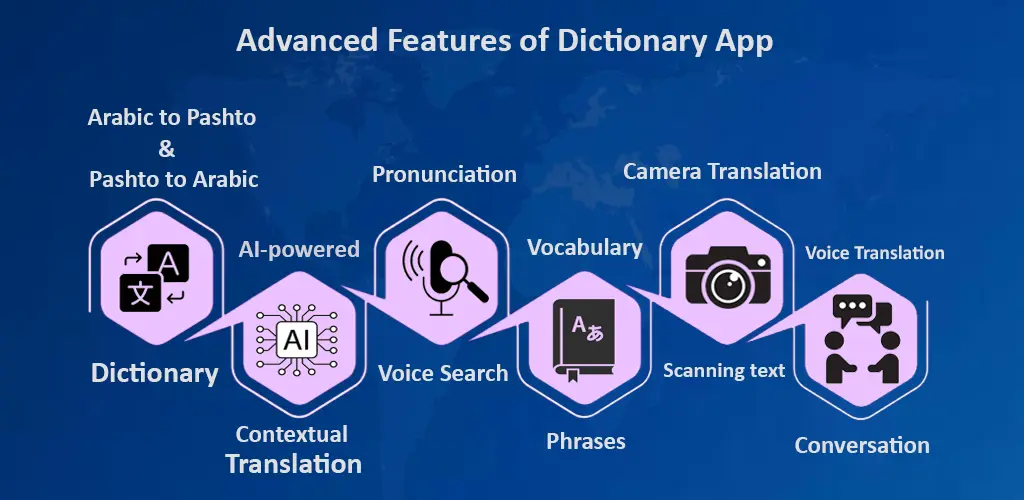 Advanced Features of Dictionary App

Arabic to Pashto
&
Pashto to Arabic

A
文

Dictionary

AI-powered

AI

Contextual Translation

Pronunciation

Voice Search

Vocabulary

A
あ

Phrases

Camera Translation

Scanning text

Voice Translation

Conversation